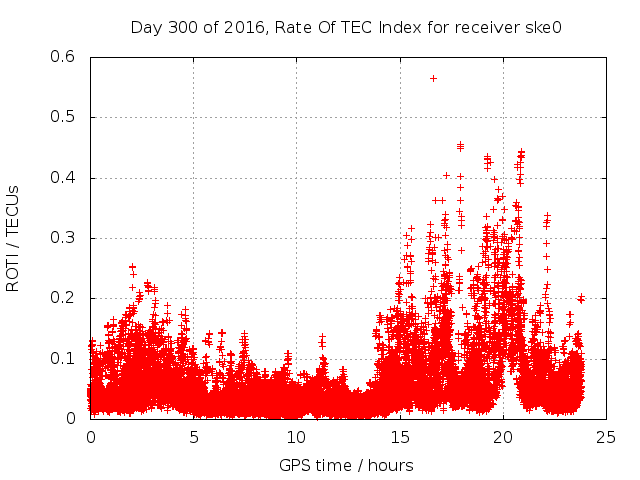 Day 300 of 2016, Rate Of TEC Index for receiver ske0

ROTI / TECUs

0.6
0.5
0.4
0.3
0.2
0.1
0

0
5
10
15
20
25

GPS time / hours